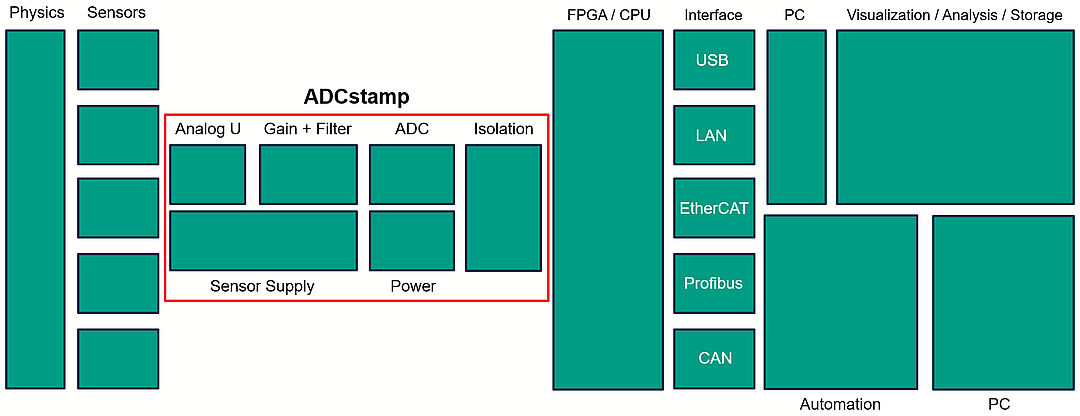 Physics

Sensors

ADCstamp

Analog U

Gain + Filter

ADC

Isolation

Sensor Supply

Power

FPGA / CPU

Interface

USB

LAN

EtherCAT

Profibus

CAN

PC

Visualization / Analysis / Storage

Automation

PC